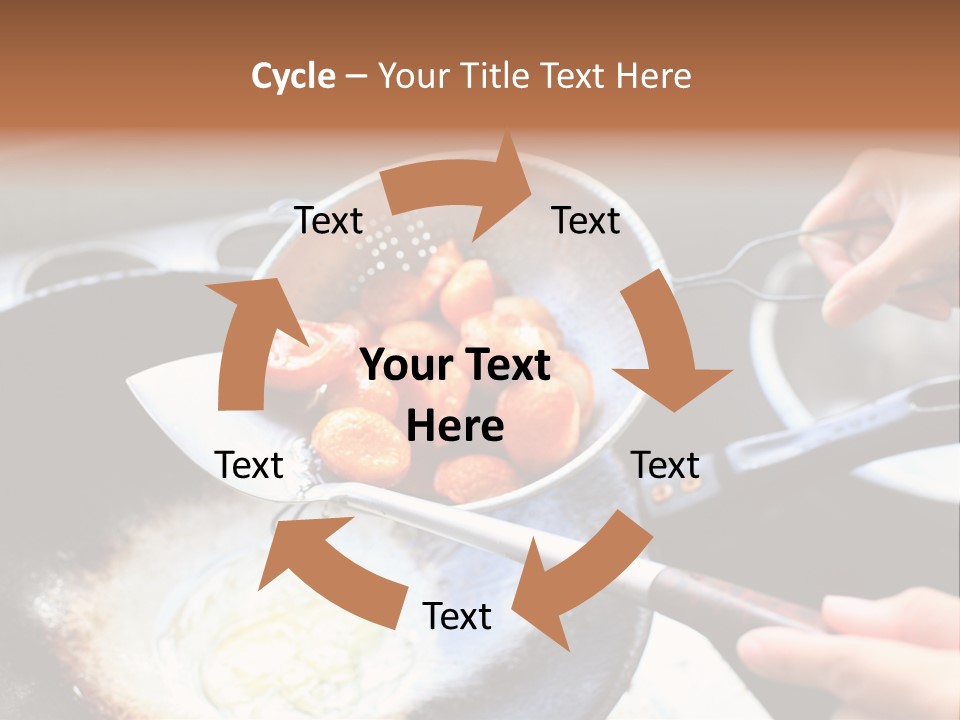 Cycle – Your Title Text Here

Text

Text

Your Text Here

Text

Text

Text